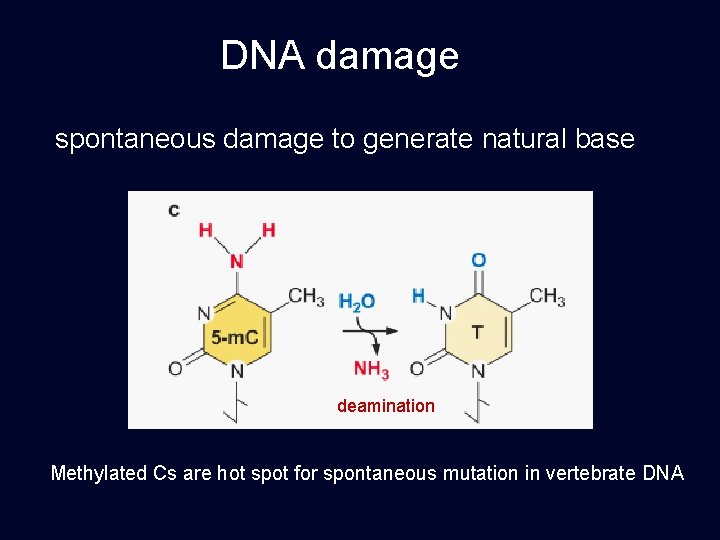 DNA damage

spontaneous damage to generate natural base

c

H H N N $CH_3$ 5-mC O N

$H_2O$ $NH_3$ deamination

O H N $CH_3$ T O N

Methylated Cs are hot spot for spontaneous mutation in vertebrate DNA